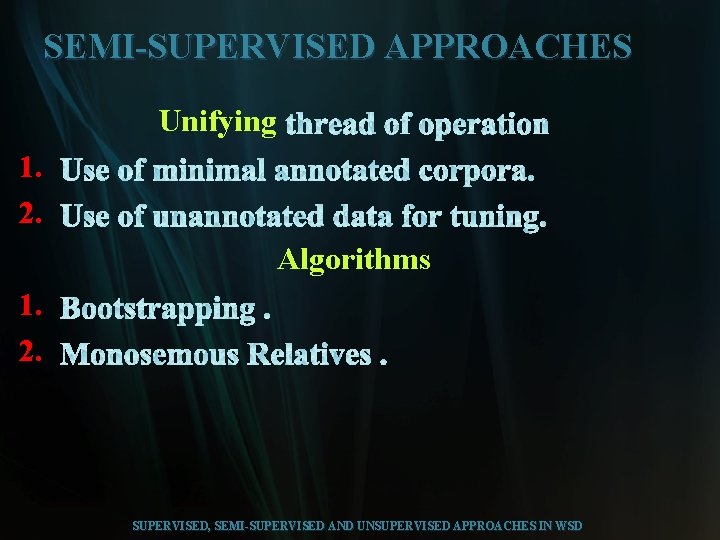 SEMI-SUPERVISED APPROACHES

Unifying thread of operation

1. Use of minimal annotated corpora.
2. Use of unannotated data for tuning.

Algorithms

1. Bootstrapping .
2. Monosemous Relatives .

SUPERVISED, SEMI-SUPERVISED AND UNSUPERVISED APPROACHES IN WSD